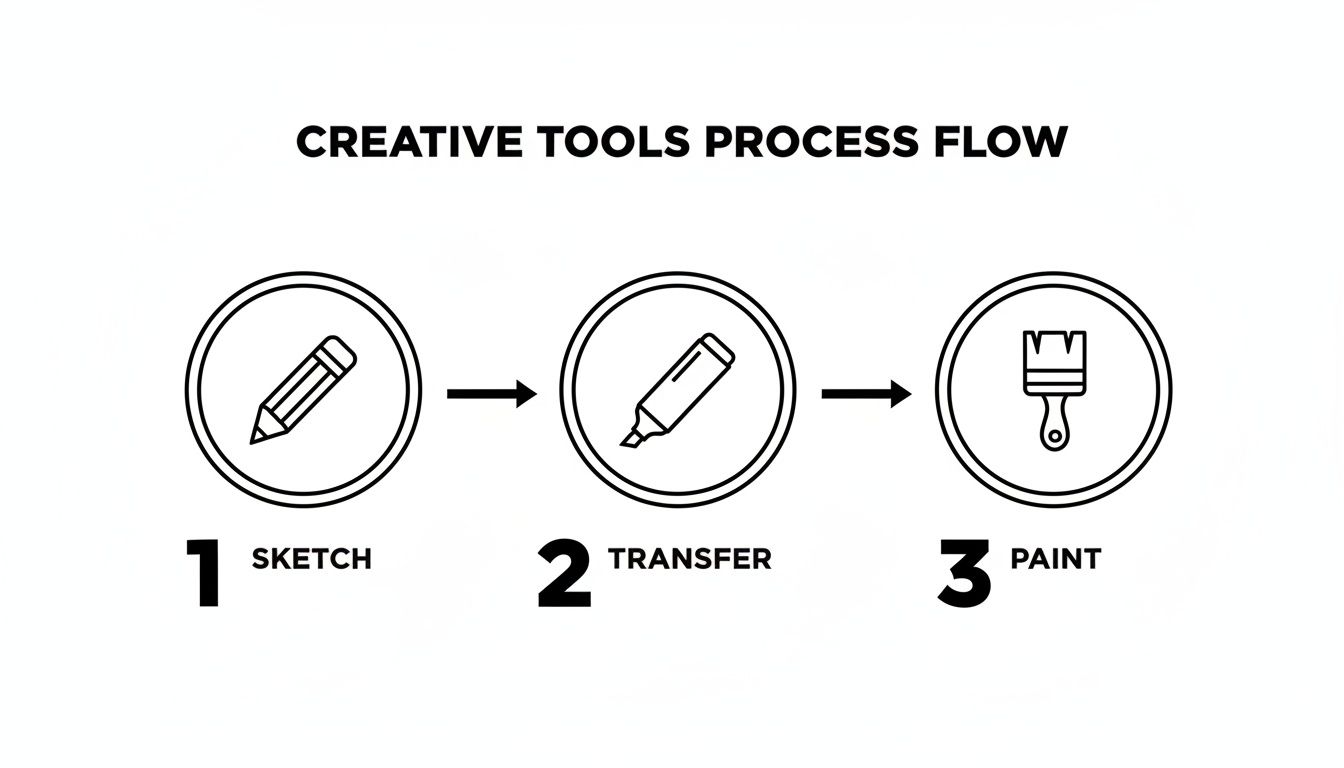 CREATIVE TOOLS PROCESS FLOW

1 SKETCH

2 TRANSFER

3 PAINT